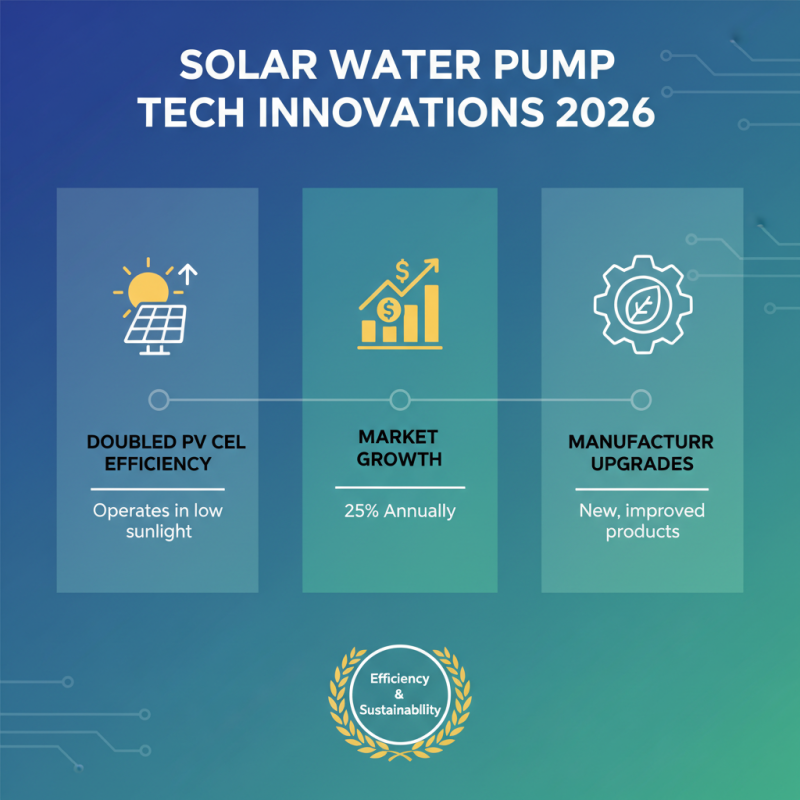 SOLAR WATER PUMP TECH INNOVATIONS 2026

DOUBLED PV CEL EFFICIENCY

Operates in low sunlight

MARKET GROWTH

25% Annually

MANUFACTURR UPGRADES

New, improved products

Efficiency & Sustainabllity